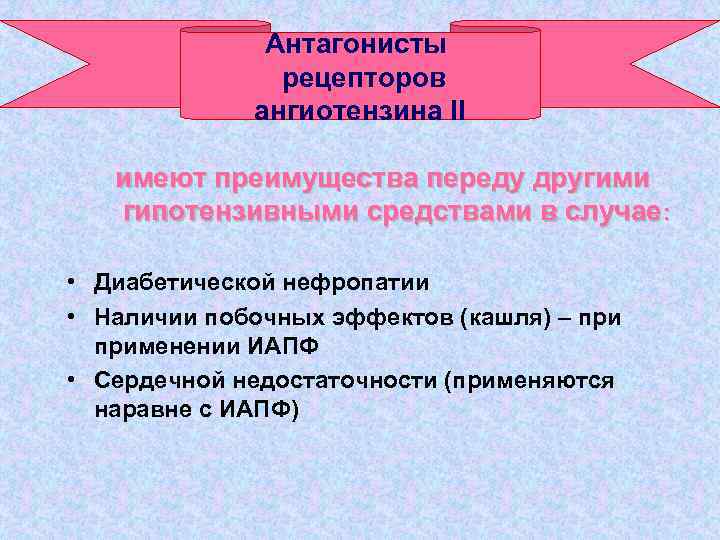 Антагонисты рецепторов ангиотензина II

имеют преимущества переду другими гипотензивными средствами в случае:

• Диабетической нефропатии
• Наличии побочных эффектов (кашля) – при применении ИАПФ
• Сердечной недостаточности (применяются наравне с ИАПФ)